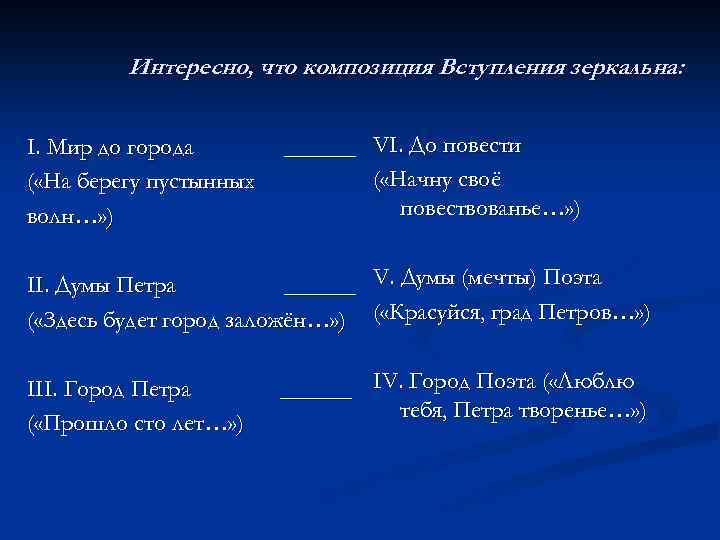 Интересно, что композиция Вступления зеркальна:

I. Мир до города ______
(«На берегу пустынных волн…»)

II. Думы Петра ______
(«Здесь будет город заложён…»)

III. Город Петра ______
(«Прошло сто лет…»)

VI. До повести
(«Начну своё повествованье…»)

V. Думы (мечты) Поэта
(«Красуйся, град Петров…»)

IV. Город Поэта («Люблю тебя, Петра творенье…»)